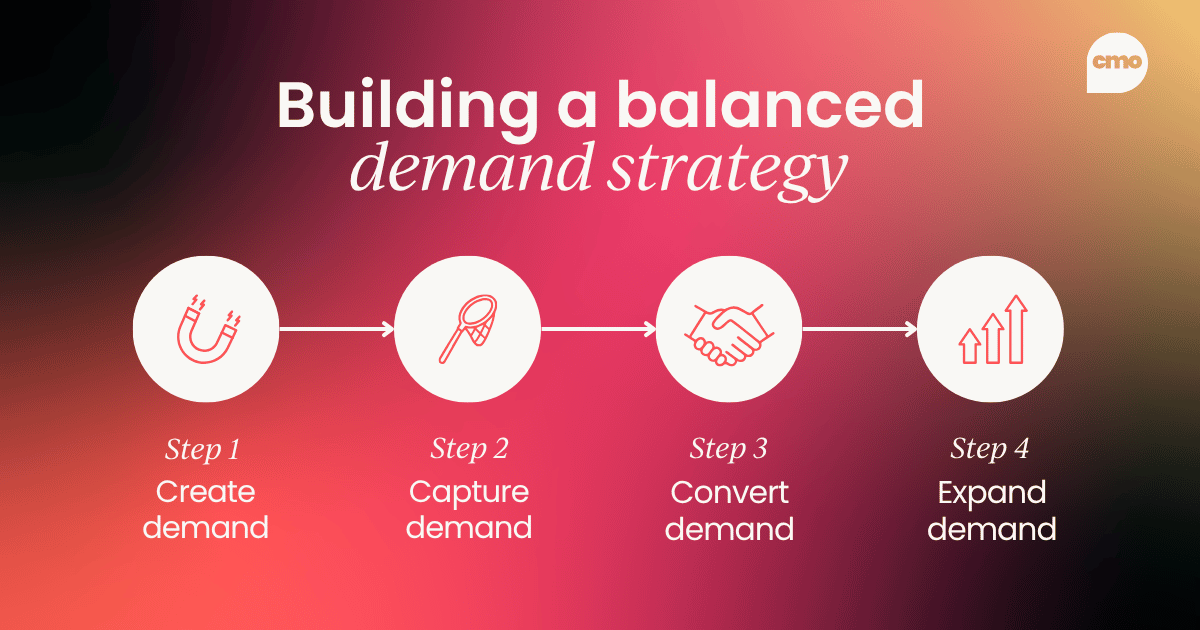 cmo

Building a balanced demand strategy

Step 1
Create demand

Step 2
Capture demand

Step 3
Convert demand

Step 4
Expand demand